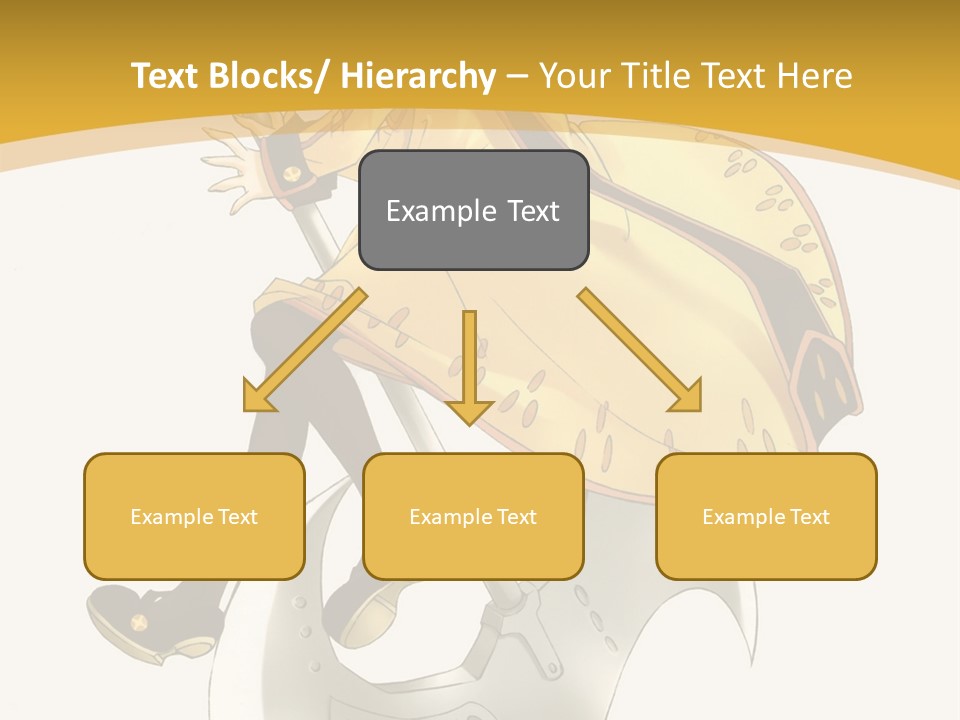 Text Blocks/ Hierarchy – Your Title Text Here

Example Text

Example Text

Example Text

Example Text